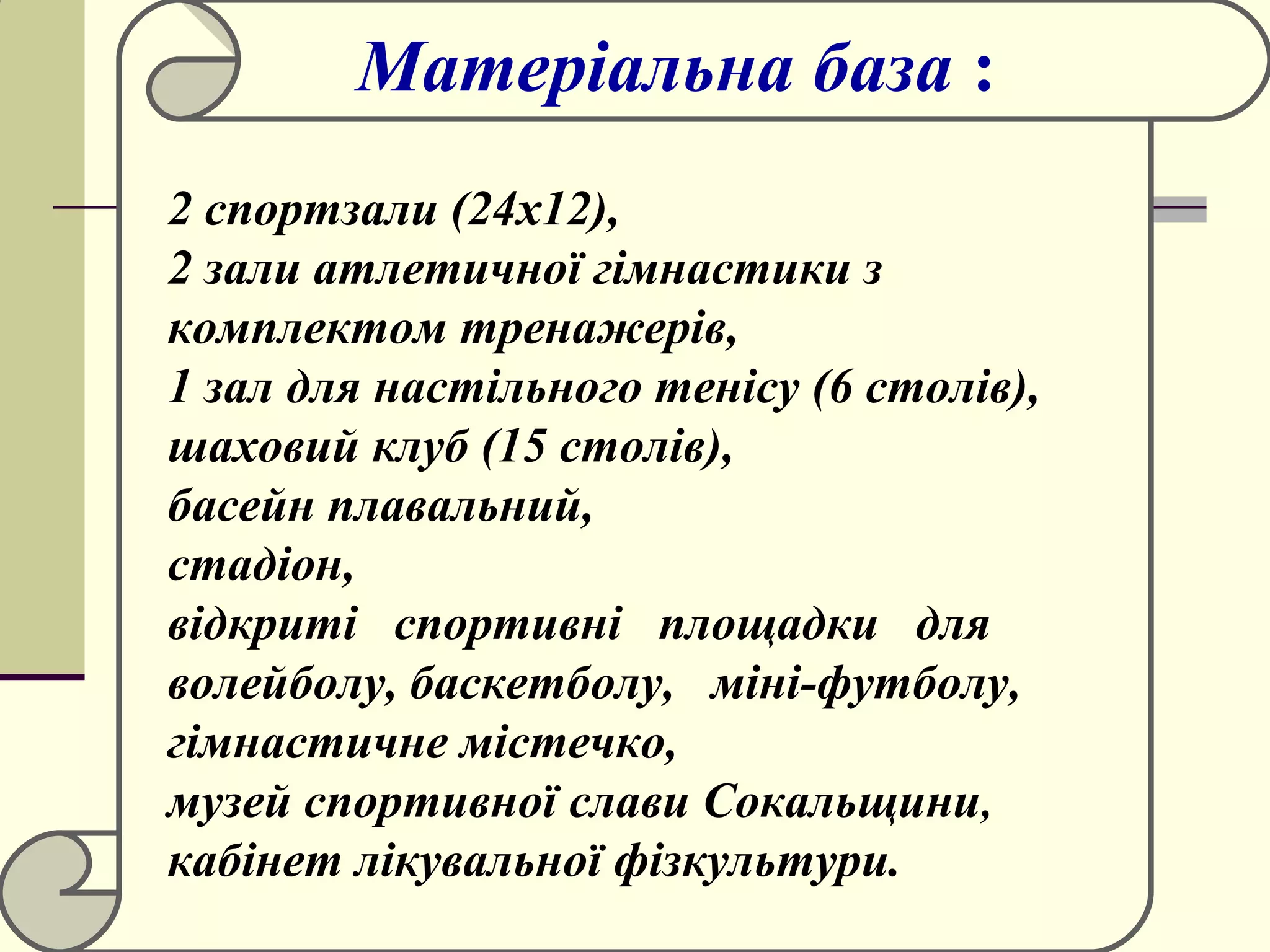 Матеріальна база :

2 спортзали (24х12),
2 зали атлетичної гімнастики з комплектом тренажерів,
1 зал для настільного тенісу (6 столів),
шаховий клуб (15 столів),
басейн плавальний,
стадіон,
відкриті спортивні площадки для волейболу, баскетболу, міні-футболу,
гімнастичне містечко,
музей спортивної слави Сокальщини,
кабінет лікувальної фізкультури.